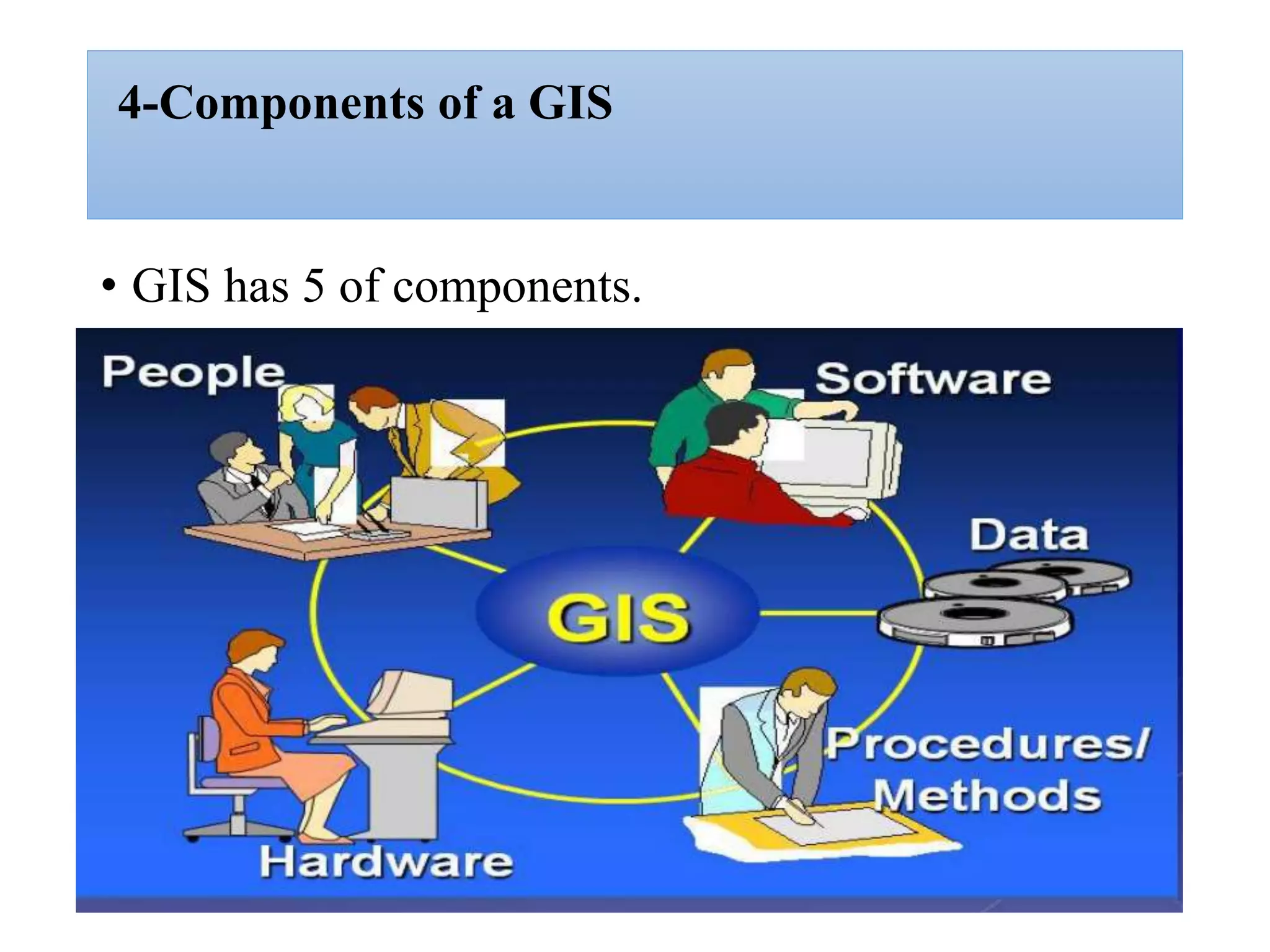 4-Components of a GIS

• GIS has 5 of components.

People

Software

Data

GIS

Procedures/ Methods

Hardware